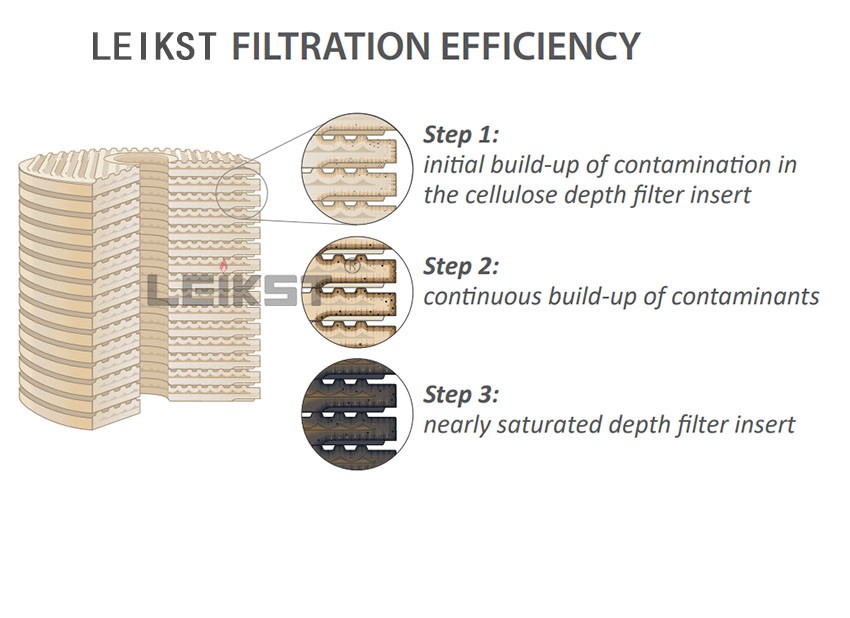 LEIKST FILTRATION EFFICIENCY

LEIKST

Step 1:
initial build-up of contamination in the cellulose depth filter insert

Step 2:
continuous build-up of contaminants

Step 3:
nearly saturated depth filter insert